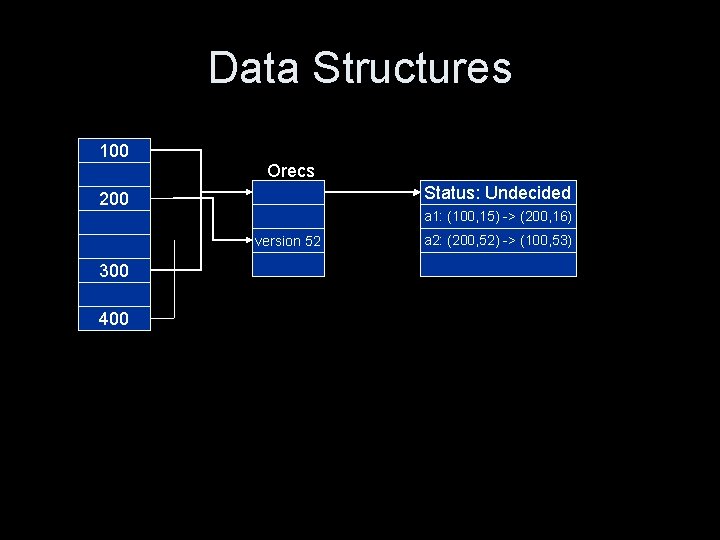 Data Structures

100
200
300
400

Orecs
version 52

Status: Undecided
a1: (100,15) -> (200,16)
a2: (200,52) -> (100,53)